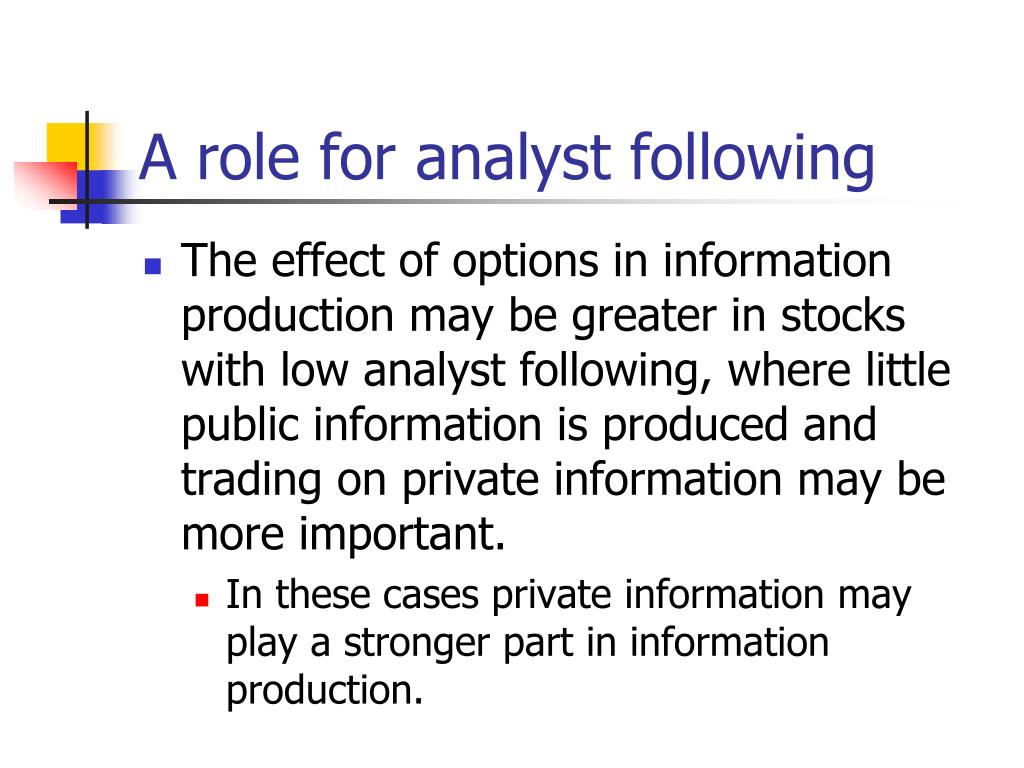 A role for analyst following

The effect of options in information production may be greater in stocks with low analyst following, where little public information is produced and trading on private information may be more important.

In these cases private information may play a stronger part in information production.